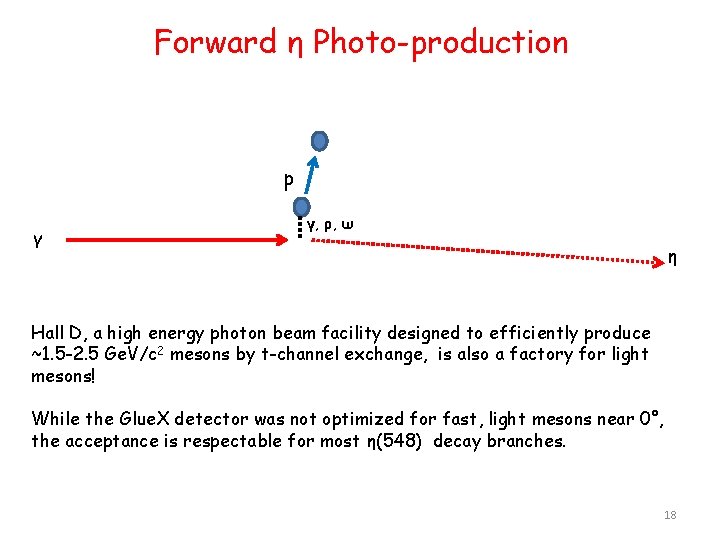 Forward η Photo-production

p

γ, ρ, ω

γ

η

Hall D, a high energy photon beam facility designed to efficiently produce ~1.5-2.5 GeV/c$^2$ mesons by t-channel exchange, is also a factory for light mesons!

While the GlueX detector was not optimized for fast, light mesons near 0°, the acceptance is respectable for most η(548) decay branches.

18